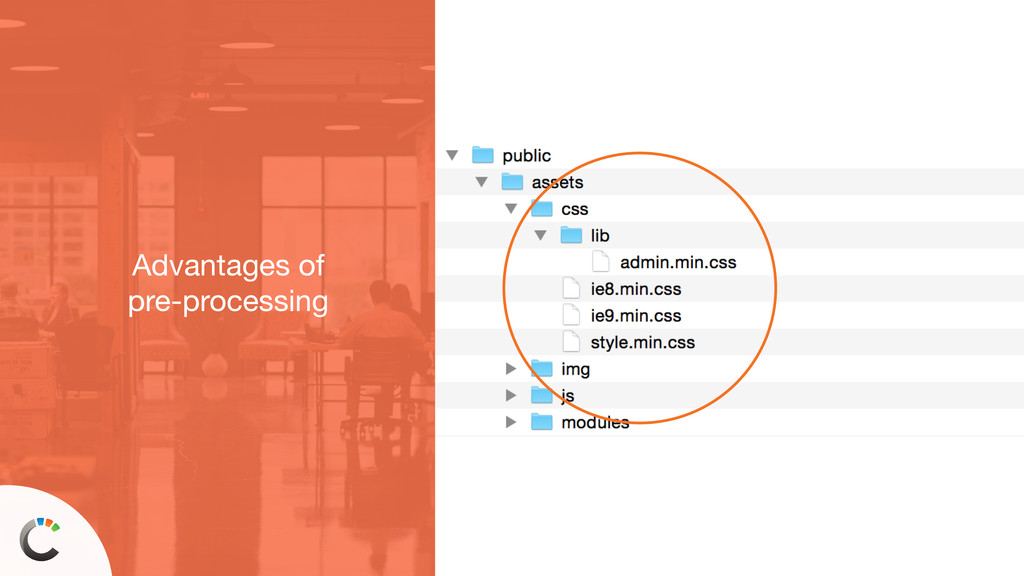 Advantages of pre-processing

public
assets
css
lib
admin.min.css
ie8.min.css
ie9.min.css
style.min.css
img
js
modules